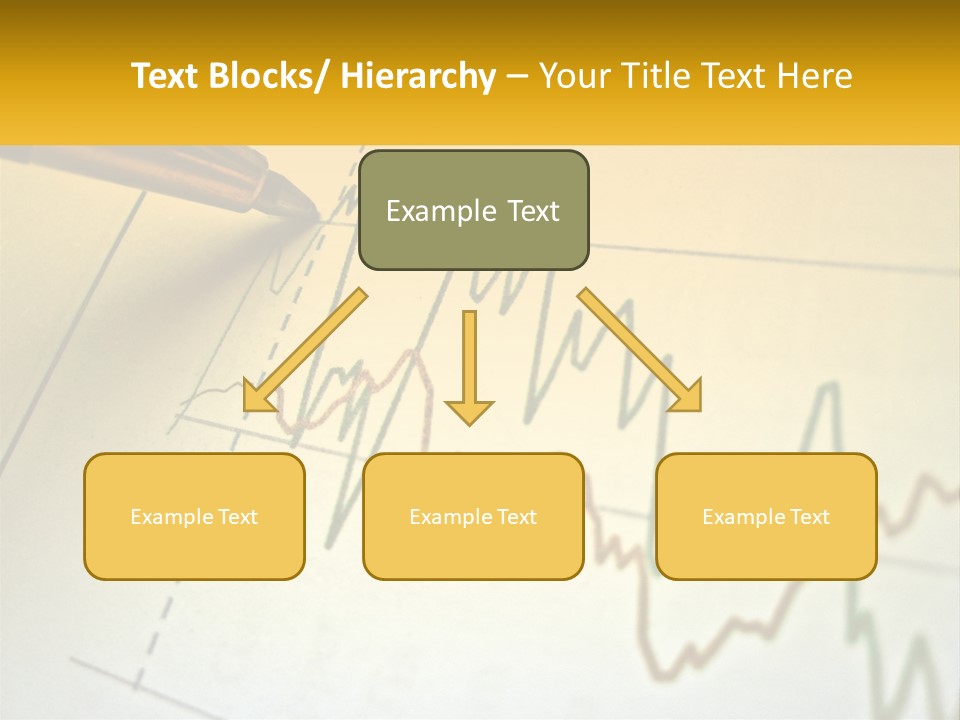 Text Blocks/ Hierarchy – Your Title Text Here

Example Text

Example Text

Example Text

Example Text